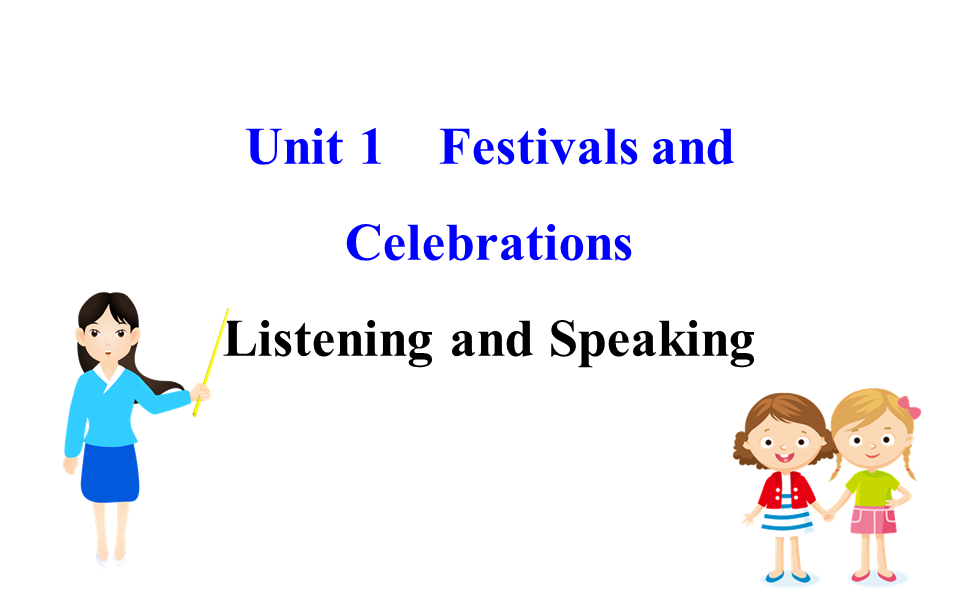 Unit 1 Festivals and Celebrations

Listening and Speaking